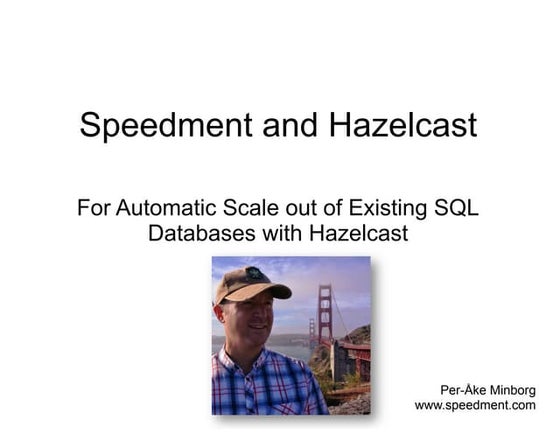 Speedment and Hazelcast

For Automatic Scale out of Existing SQL Databases with Hazelcast

Per-Åke Minborg
www.speedment.com